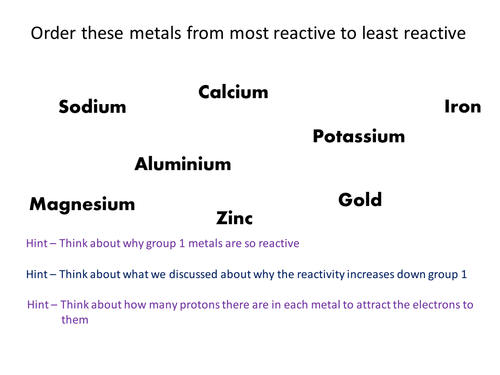 Order these metals from most reactive to least reactive

Calcium

Sodium

Iron

Potassium

Aluminium

Magnesium

Gold

Zinc

Hint – Think about why group 1 metals are so reactive

Hint – Think about what we discussed about why the reactivity increases down group 1

Hint – Think about how many protons there are in each metal to attract the electrons to them